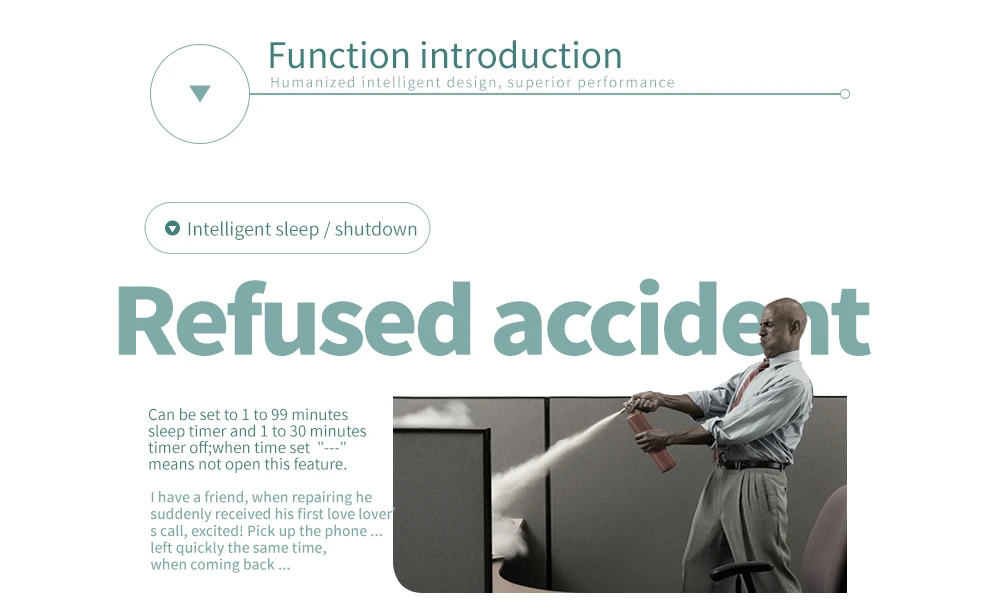 Function introduction
Humanized intelligent design, superior performance

Intelligent sleep / shutdown

Refused accident

Can be set to 1 to 99 minutes sleep timer and 1 to 30 minutes timer off;when time set "---" means not open this feature.

I have a friend, when repairing he suddenly received his first love lover s call, excited! Pick up the phone ... left quickly the same time, when coming back ...